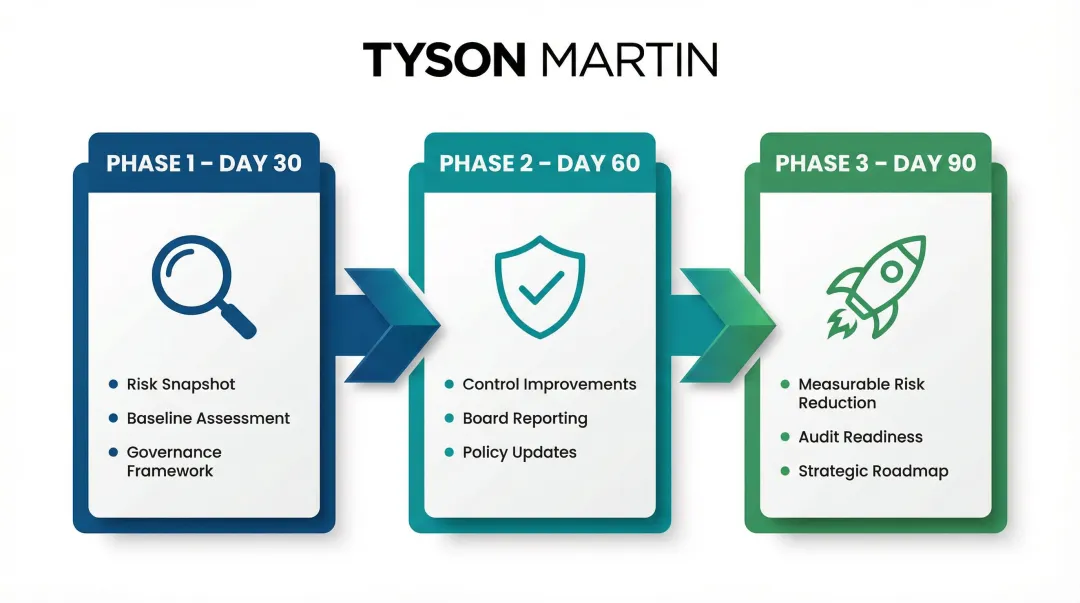 TYSON MARTIN

PHASE 1 – DAY 30

- Risk Snapshot
- Baseline Assessment
- Governance Framework

PHASE 2 – DAY 60

- Control Improvements
- Board Reporting
- Policy Updates

PHASE 3 – DAY 90

- Measurable Risk Reduction
- Audit Readiness
- Strategic Roadmap